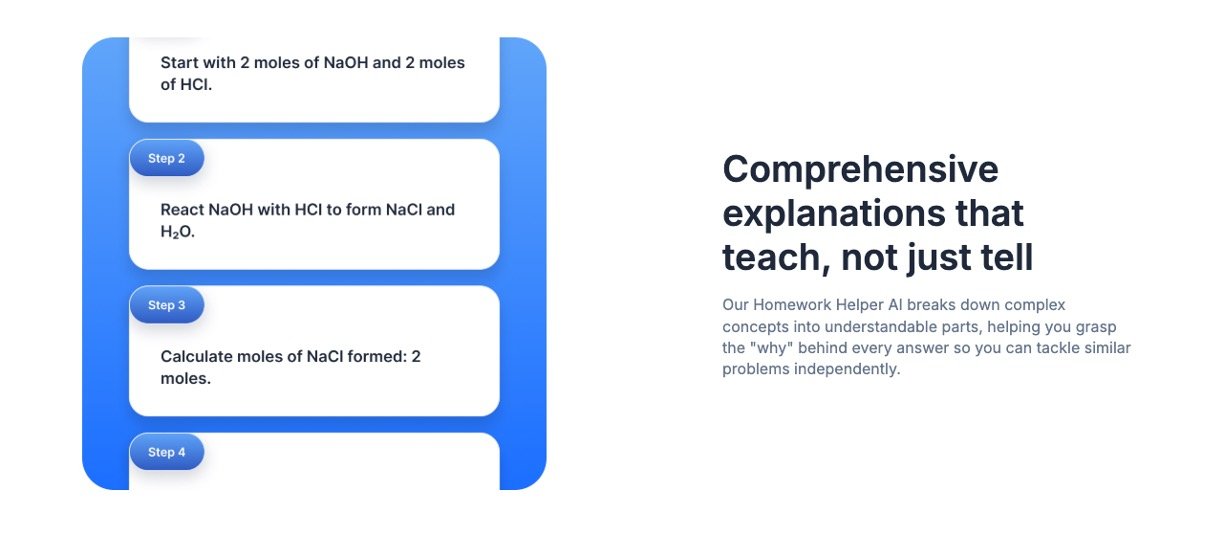 Start with 2 moles of NaOH and 2 moles of HCl.

Step 2

React NaOH with HCl to form NaCl and $H_2O$.

Step 3

Calculate moles of NaCl formed: 2 moles.

Step 4

Comprehensive explanations that teach, not just tell

Our Homework Helper AI breaks down complex concepts into understandable parts, helping you grasp the "why" behind every answer so you can tackle similar problems independently.